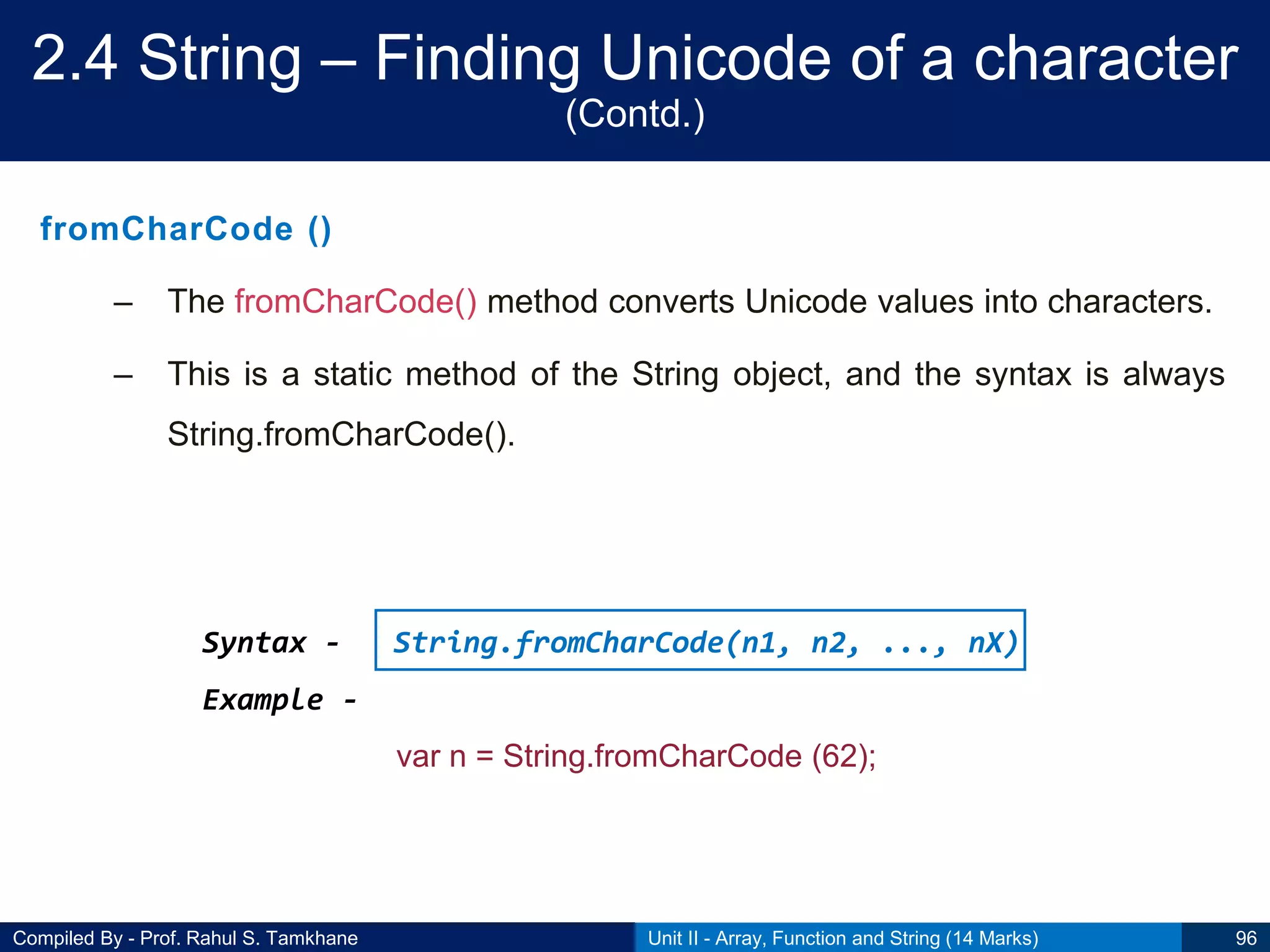 2.4 String – Finding Unicode of a character (Contd.)

fromCharCode ()

– The fromCharCode() method converts Unicode values into characters.

– This is a static method of the String object, and the syntax is always String.fromCharCode().

Syntax - String.fromCharCode(n1, n2, ..., nX)

Example -

var n = String.fromCharCode (62);

Compiled By - Prof. Rahul S. Tamkhane

Unit II - Array, Function and String (14 Marks)

96